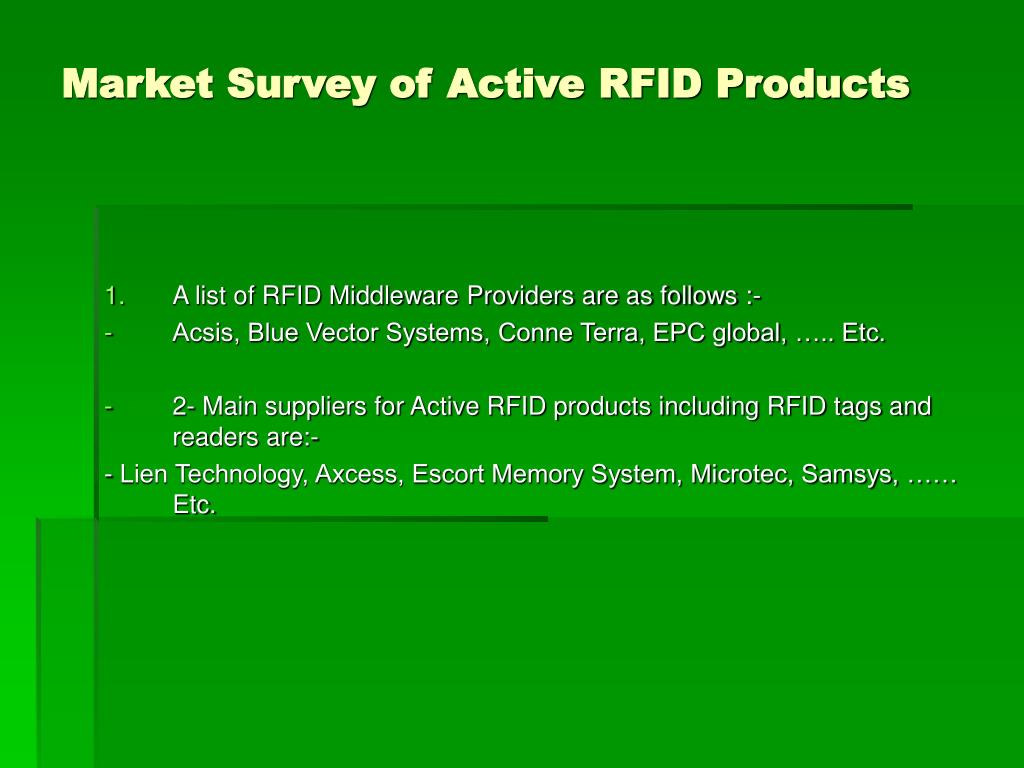 Market Survey of Active RFID Products

1. A list of RFID Middleware Providers are as follows :-
- Acsis, Blue Vector Systems, Conne Terra, EPC global, ….. Etc.

- 2- Main suppliers for Active RFID products including RFID tags and readers are:-
- Lien Technology, Axcess, Escort Memory System, Microtec, Samsys, …… Etc.